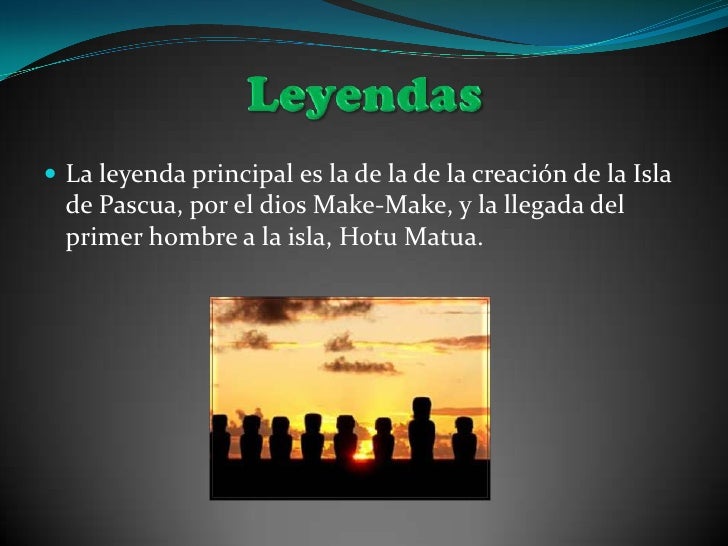 Leyendas

La leyenda principal es la de la de la creación de la Isla de Pascua, por el dios Make-Make, y la llegada del primer hombre a la isla, Hotu Matua.